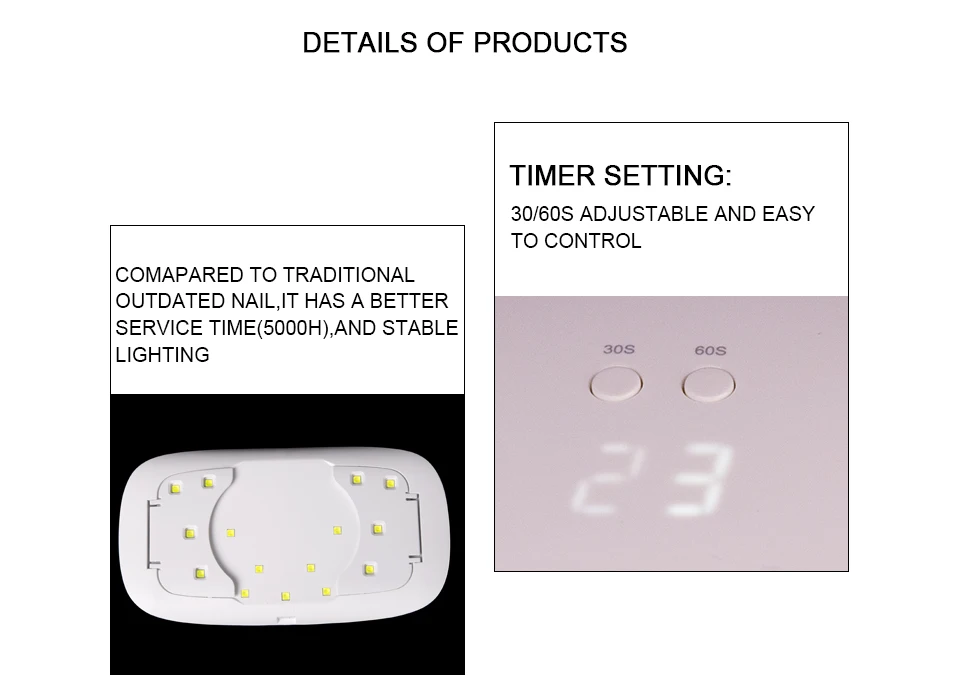 DETAILS OF PRODUCTS

COMAPARED TO TRADITIONAL OUTDATED NAIL,IT HAS A BETTER SERVICE TIME(5000H),AND STABLE LIGHTING

TIMER SETTING:

30/60S ADJUSTABLE AND EASY TO CONTROL

30S

60S

23